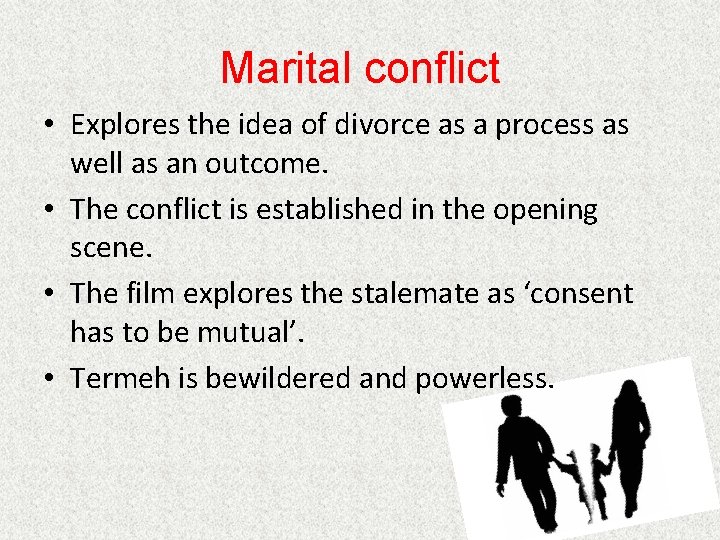 Marital conflict

• Explores the idea of divorce as a process as well as an outcome.

• The conflict is established in the opening scene.

• The film explores the stalemate as ‘consent has to be mutual’.

• Termeh is bewildered and powerless.